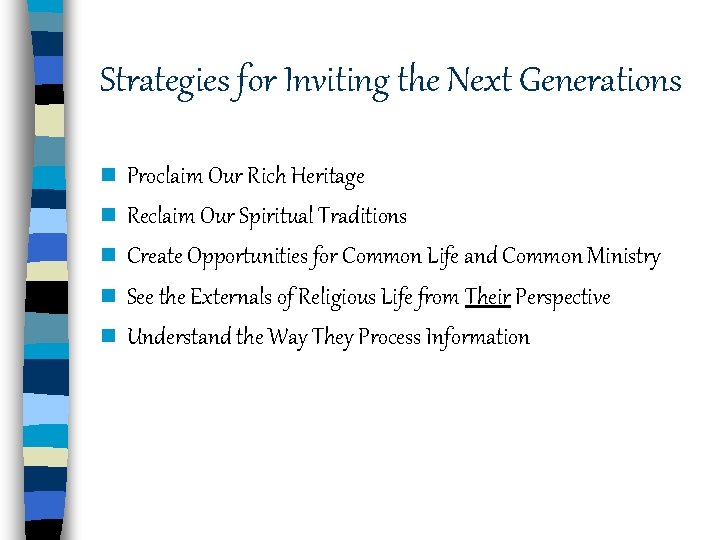 Strategies for Inviting the Next Generations

- Proclaim Our Rich Heritage
- Reclaim Our Spiritual Traditions
- Create Opportunities for Common Life and Common Ministry
- See the Externals of Religious Life from Their Perspective
- Understand the Way They Process Information